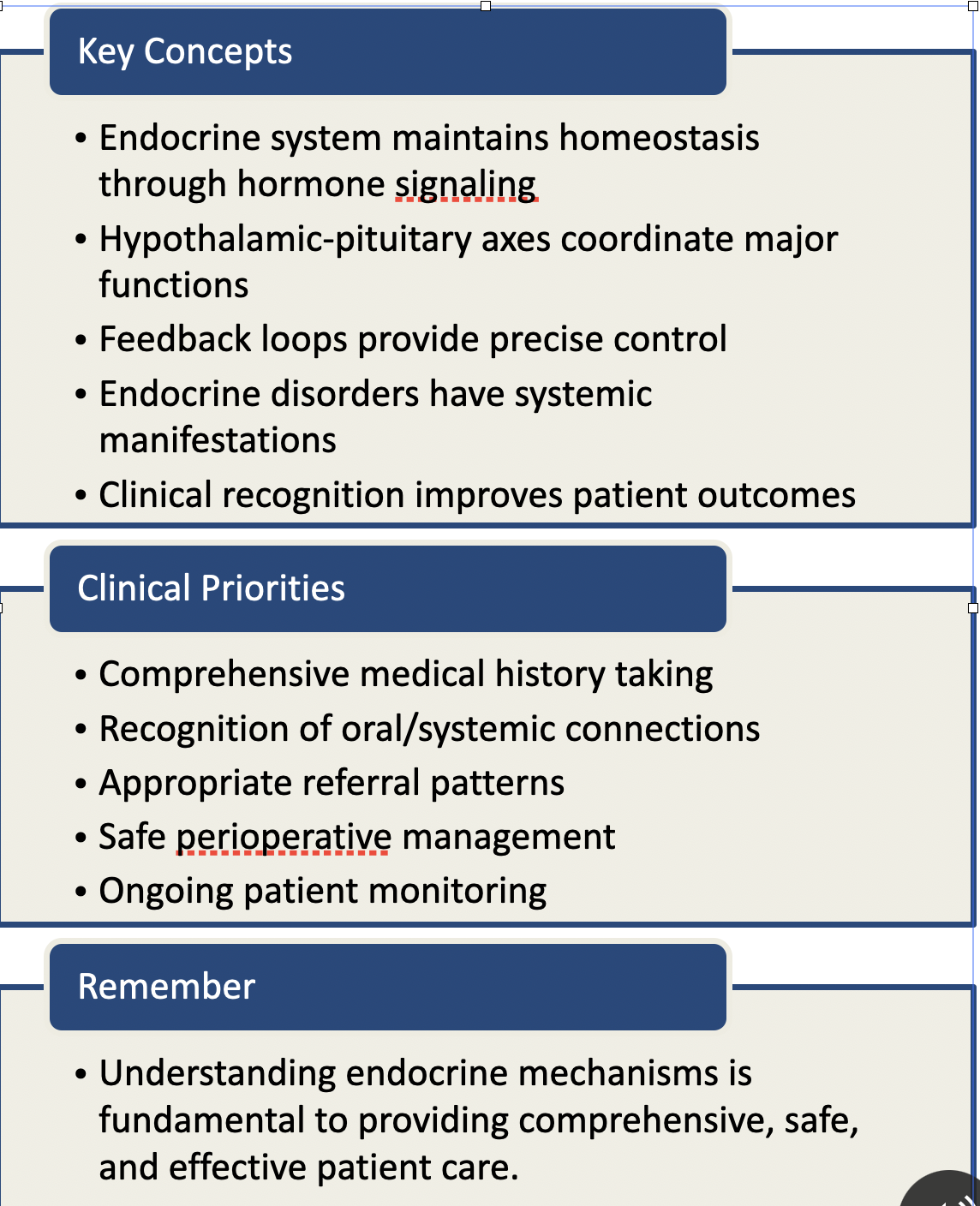 Key Concepts

• Endocrine system maintains homeostasis through hormone signaling
• Hypothalamic-pituitary axes coordinate major functions
• Feedback loops provide precise control
• Endocrine disorders have systemic manifestations
• Clinical recognition improves patient outcomes

Clinical Priorities

• Comprehensive medical history taking
• Recognition of oral/systemic connections
• Appropriate referral patterns
• Safe perioperative management
• Ongoing patient monitoring

Remember

• Understanding endocrine mechanisms is fundamental to providing comprehensive, safe, and effective patient care.